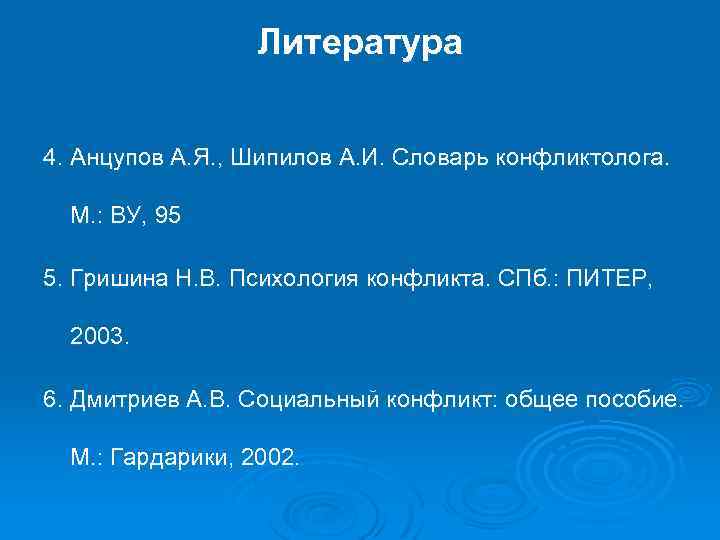 Литература

4. Анцупов А.Я., Шипилов А.И. Словарь конфликтолога. М.: ВУ, 95

5. Гришина Н.В. Психология конфликта. СПб.: ПИТЕР, 2003.

6. Дмитриев А.В. Социальный конфликт: общее пособие. М.: Гардарики, 2002.